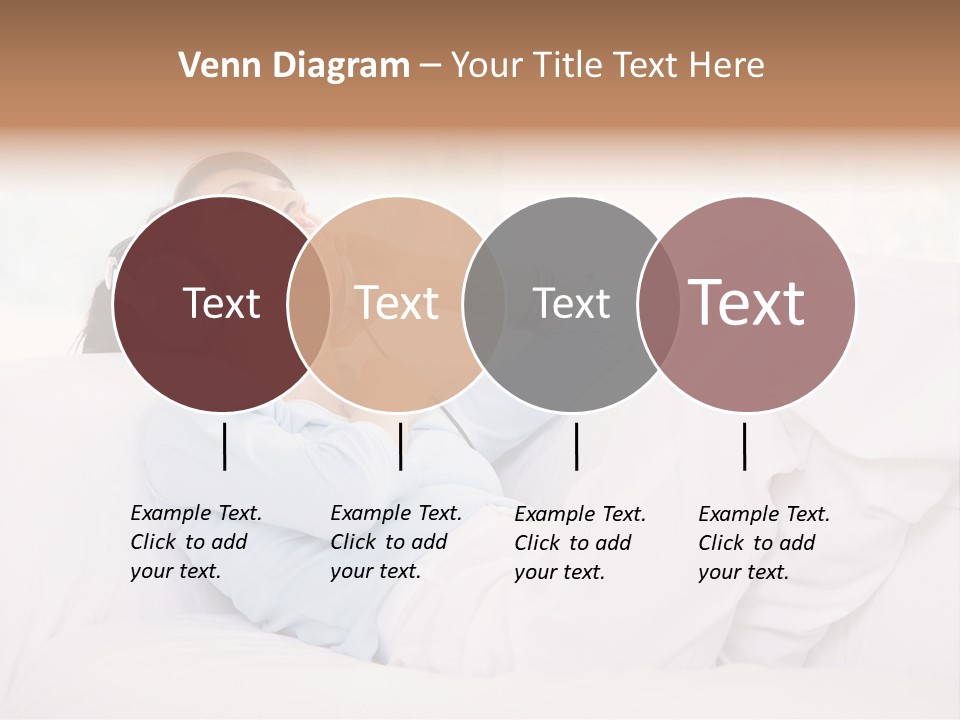 Venn Diagram – Your Title Text Here

Text

Text

Text

Text

Example Text. Click to add your text.

Example Text. Click to add your text.

Example Text. Click to add your text.

Example Text. Click to add your text.